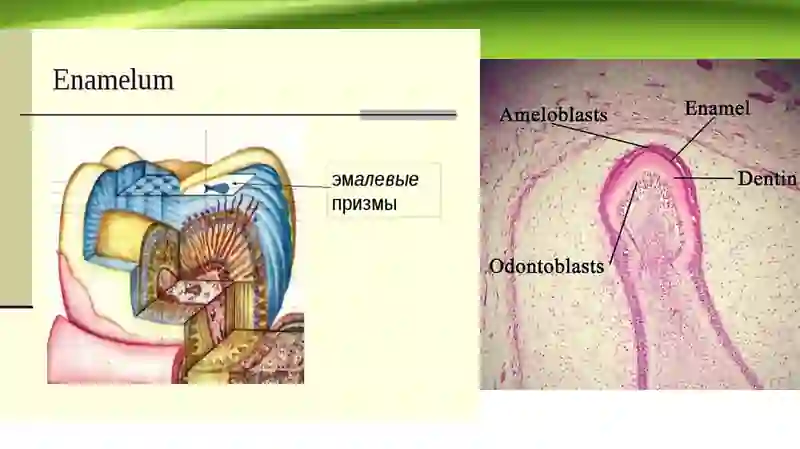 Enamelum

эмалевые призмы

Ameloblasts

Enamel

Dentin

Odontoblasts